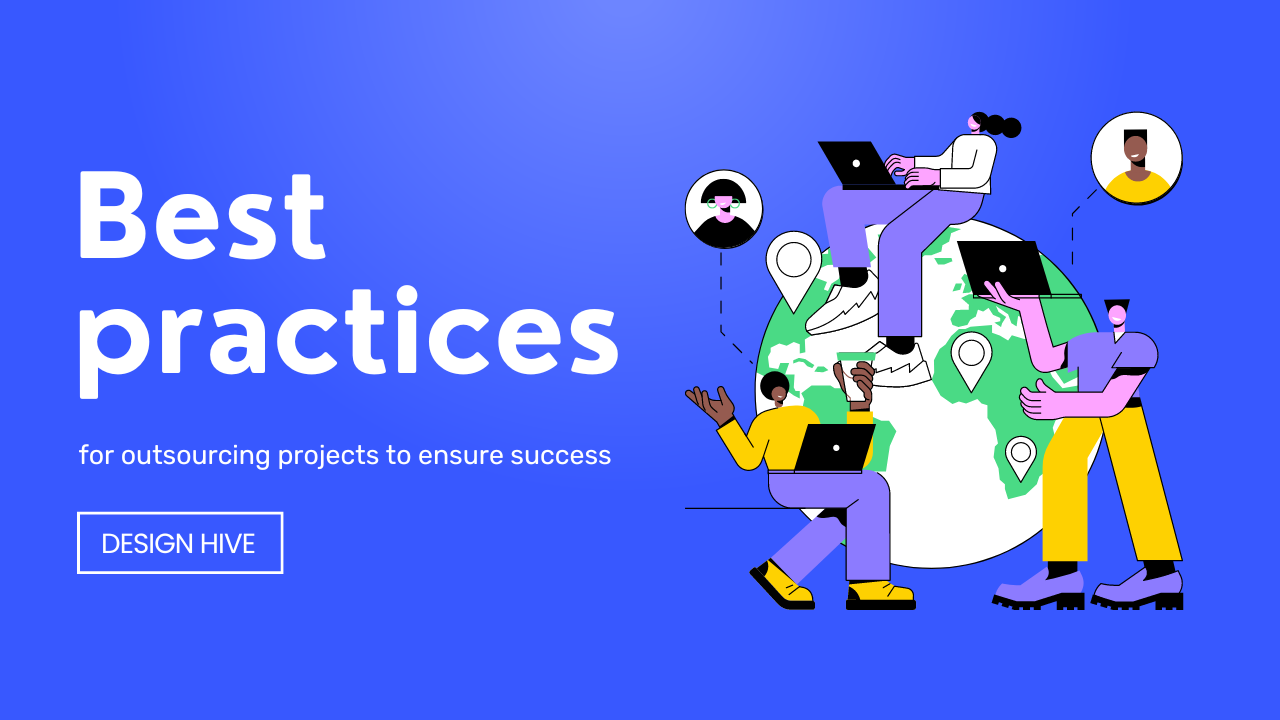 Best practices

for outsourcing projects to ensure success

DESIGN HIVE